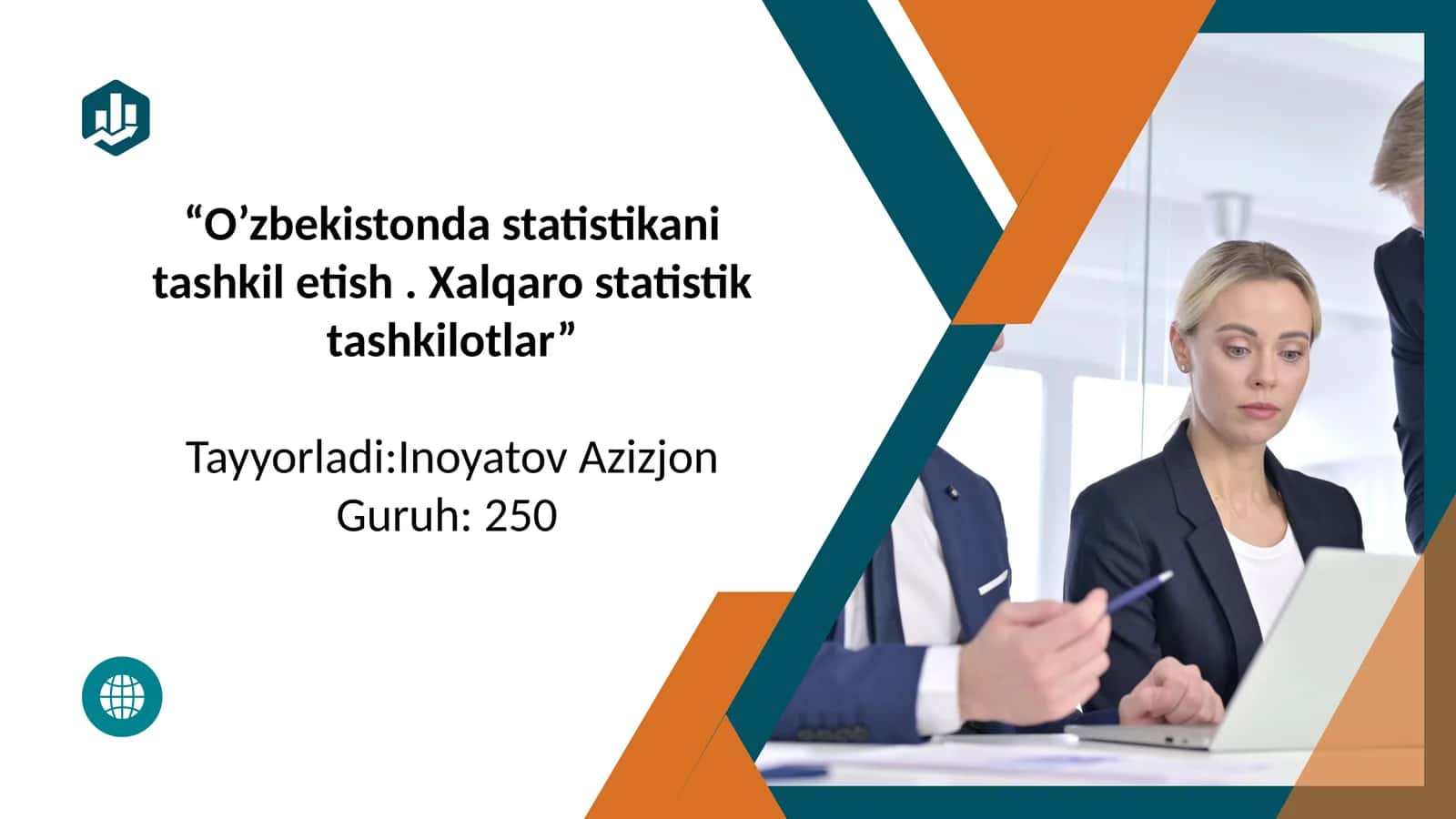 “O’zbekistonda statistikani tashkil etish . Xalqaro statistik tashkilotlar”

Tayyorladi:Inoyatov Azizjon
Guruh: 250